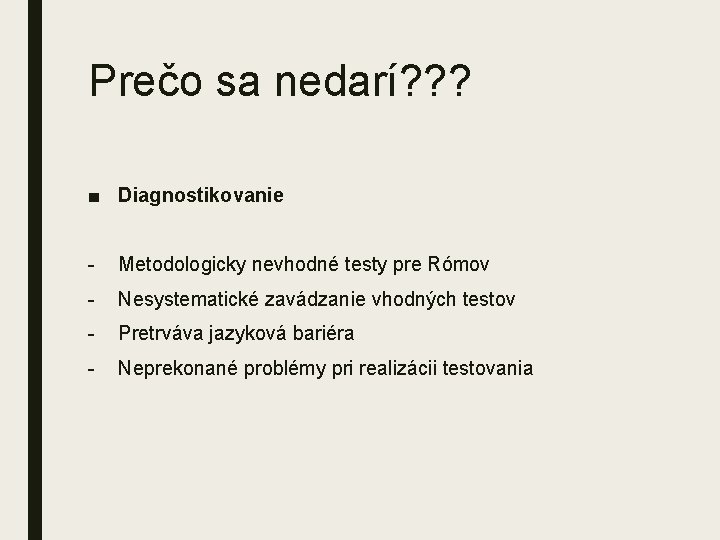 Prečo sa nedarí???

■ Diagnostikovanie

- Metodologicky nevhodné testy pre Rómov
- Nesystematické zavádzanie vhodných testov
- Pretrváva jazyková bariéra
- Neprekonané problémy pri realizácii testovania